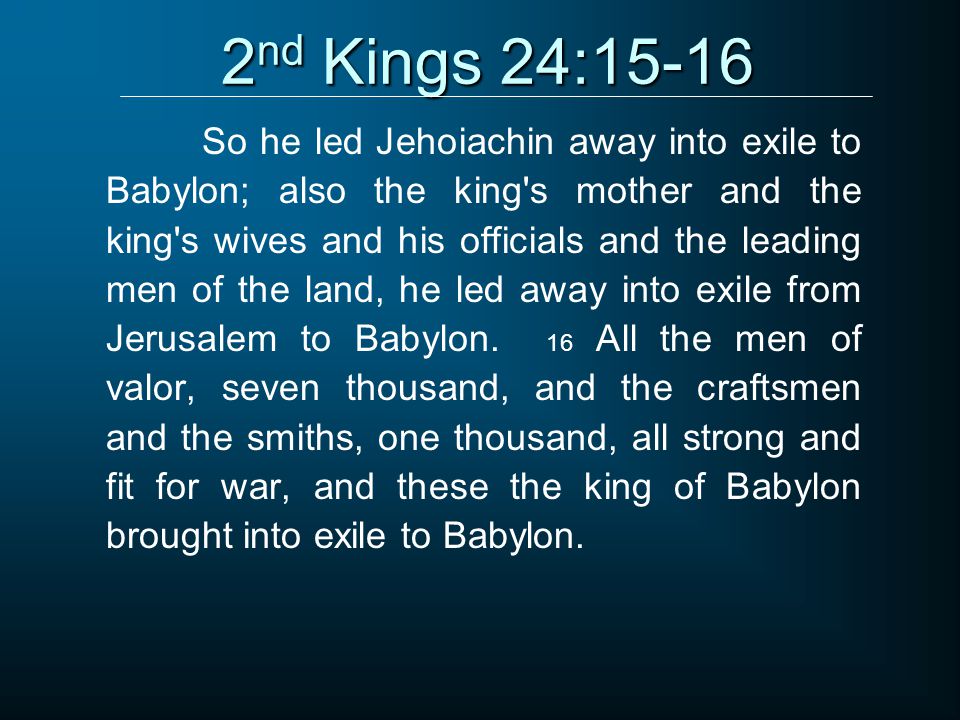 2nd Kings 24:15-16

So he led Jehoiachin away into exile to Babylon; also the king's mother and the king's wives and his officials and the leading men of the land, he led away into exile from Jerusalem to Babylon. 16 All the men of valor, seven thousand, and the craftsmen and the smiths, one thousand, all strong and fit for war, and these the king of Babylon brought into exile to Babylon.